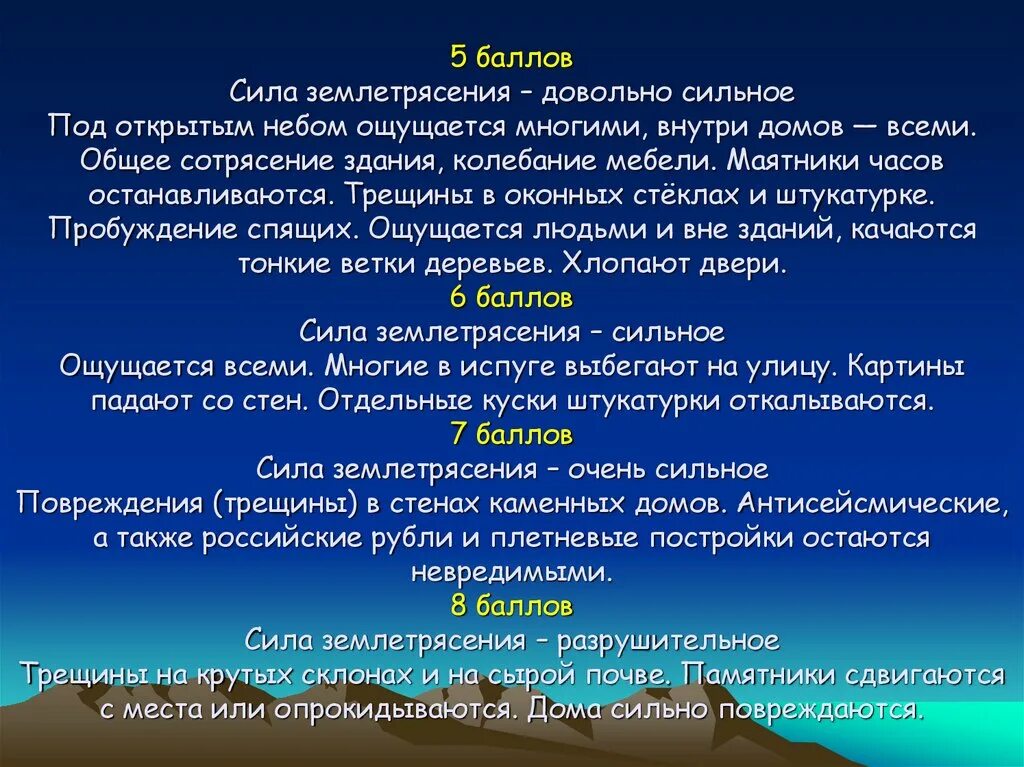 5 баллов
Сила землетрясения – довольно сильное
Под открытым небом ощущается многими, внутри домов — всеми. Общее сотрясение здания, колебание мебели. Маятники часов останавливаются. Трещины в оконных стёклах и штукатурке. Пробуждение спящих. Ощущается людьми и вне зданий, качаются тонкие ветки деревьев. Хлопают двери.
6 баллов
Сила землетрясения – сильное
Ощущается всеми. Многие в испуге выбегают на улицу. Картины падают со стен. Отдельные куски штукатурки откалываются.
7 баллов
Сила землетрясения – очень сильное
Повреждения (трещины) в стенах каменных домов. Антисейсмические, а также российские рубли и плетневые постройки остаются невредимыми.
8 баллов
Сила землетрясения – разрушительное
Трещины на крутых склонах и на сырой почве. Памятники сдвигаются с места или опрокидываются. Дома сильно повреждаются.